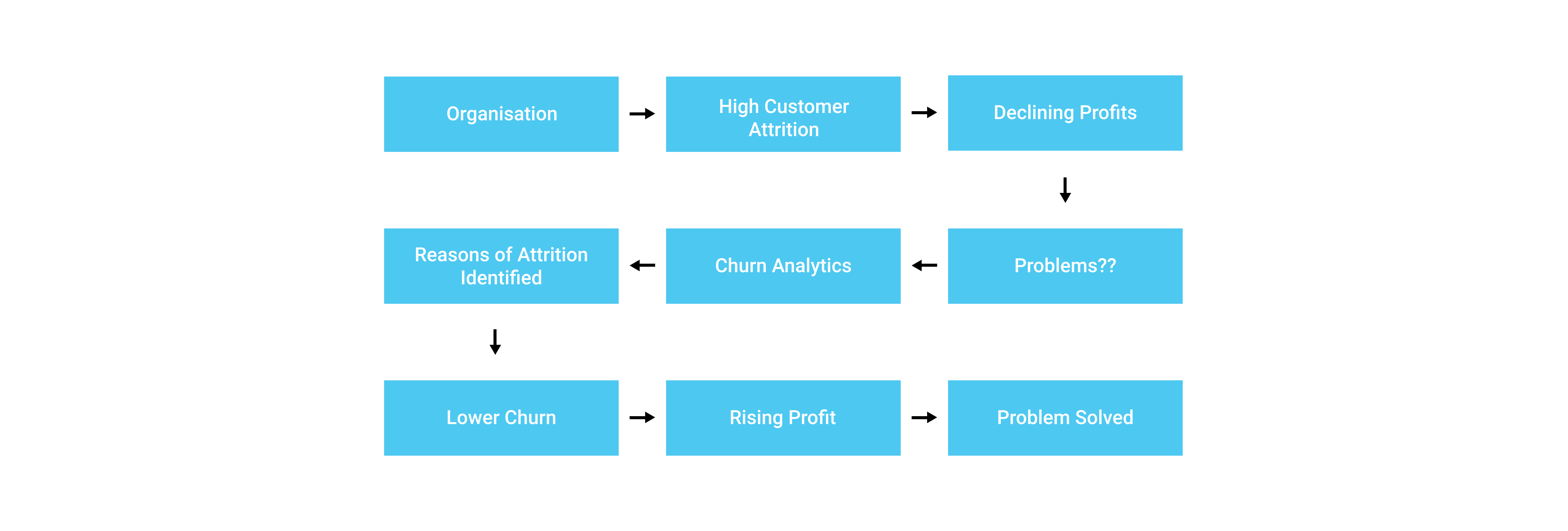 Organisation

High Customer Attrition

Declining Profits

Problems??

Churn Analytics

Reasons of Attrition Identified

Lower Churn

Rising Profit

Problem Solved